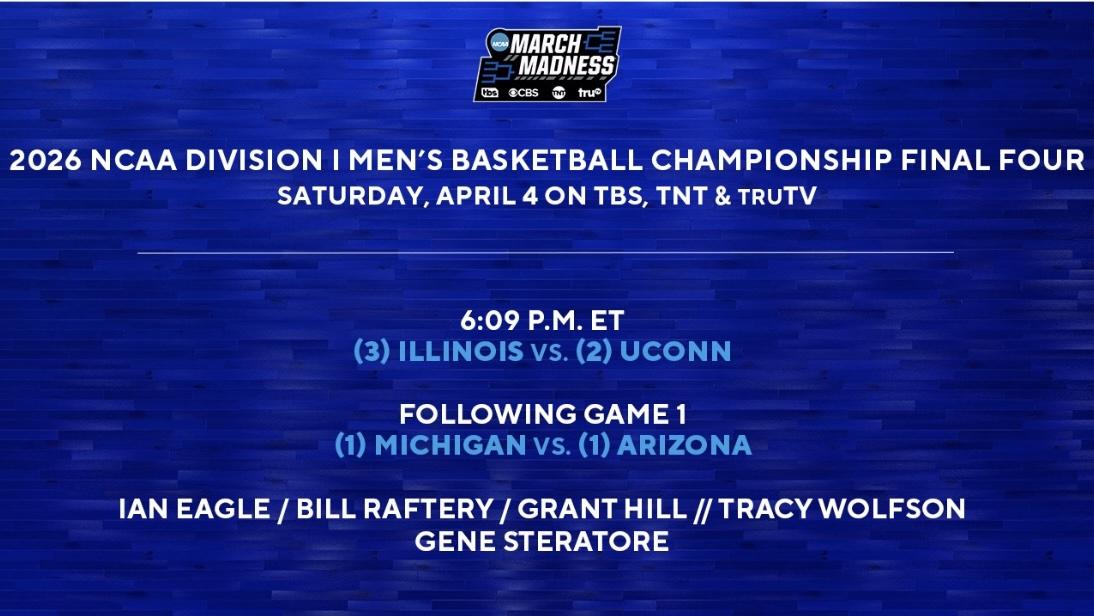 NCAA MARCH MADNESS
tbs CBS TNT tru

2026 NCAA DIVISION I MEN'S BASKETBALL CHAMPIONSHIP FINAL FOUR
SATURDAY, APRIL 4 ON TBS, TNT & TRUTV

6:09 P.M. ET
(3) ILLINOIS VS. (2) UCONN

FOLLOWING GAME 1
(1) MICHIGAN VS. (1) ARIZONA

IAN EAGLE / BILL RAFTERY / GRANT HILL // TRACY WOLFSON
GENE STERATORE